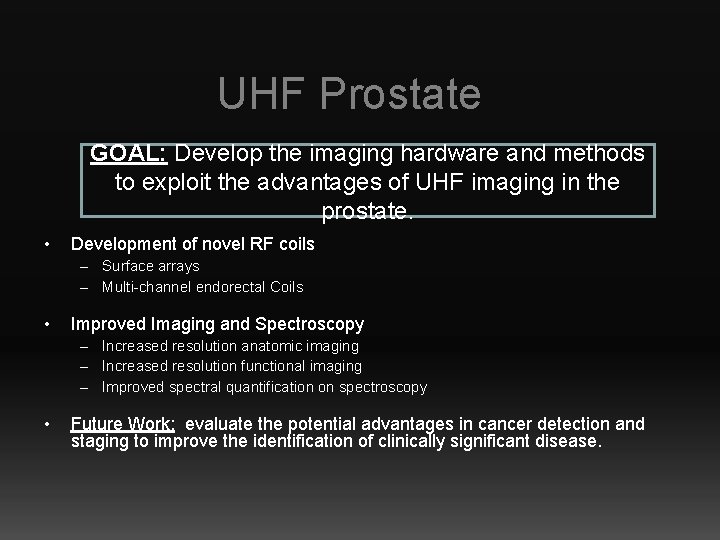 UHF Prostate

GOAL: Develop the imaging hardware and methods to exploit the advantages of UHF imaging in the prostate.

• Development of novel RF coils
– Surface arrays
– Multi-channel endorectal Coils

• Improved Imaging and Spectroscopy
– Increased resolution anatomic imaging
– Increased resolution functional imaging
– Improved spectral quantification on spectroscopy

• Future Work: evaluate the potential advantages in cancer detection and staging to improve the identification of clinically significant disease.